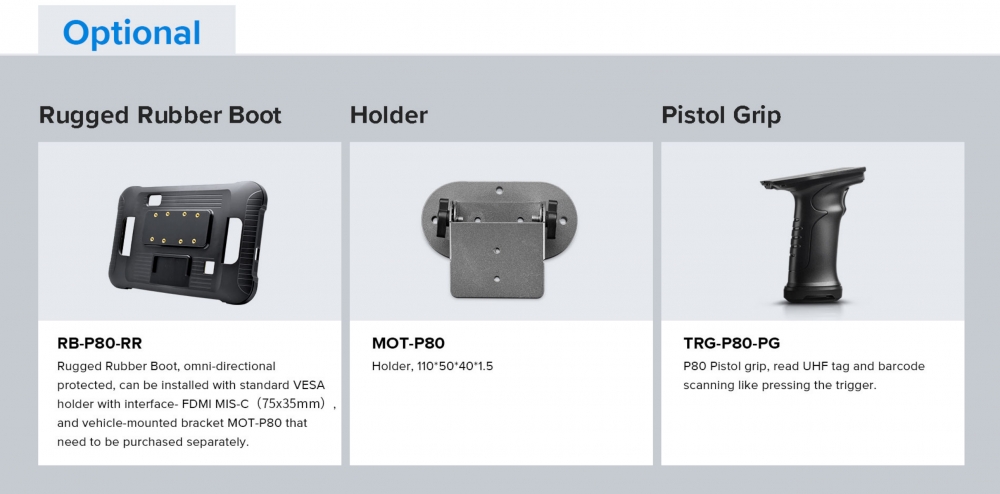 Optional

Rugged Rubber Boot

RB-P80-RR

Rugged Rubber Boot, omni-directional protected, can be installed with standard VESA holder with interface- FDMI MIS-C（75x35mm）, and vehicle-mounted bracket MOT-P80 that need to be purchased separately.

Holder

MOT-P80

Holder, 110*50*40*1.5

Pistol Grip

TRG-P80-PG

P80 Pistol grip, read UHF tag and barcode scanning like pressing the trigger.